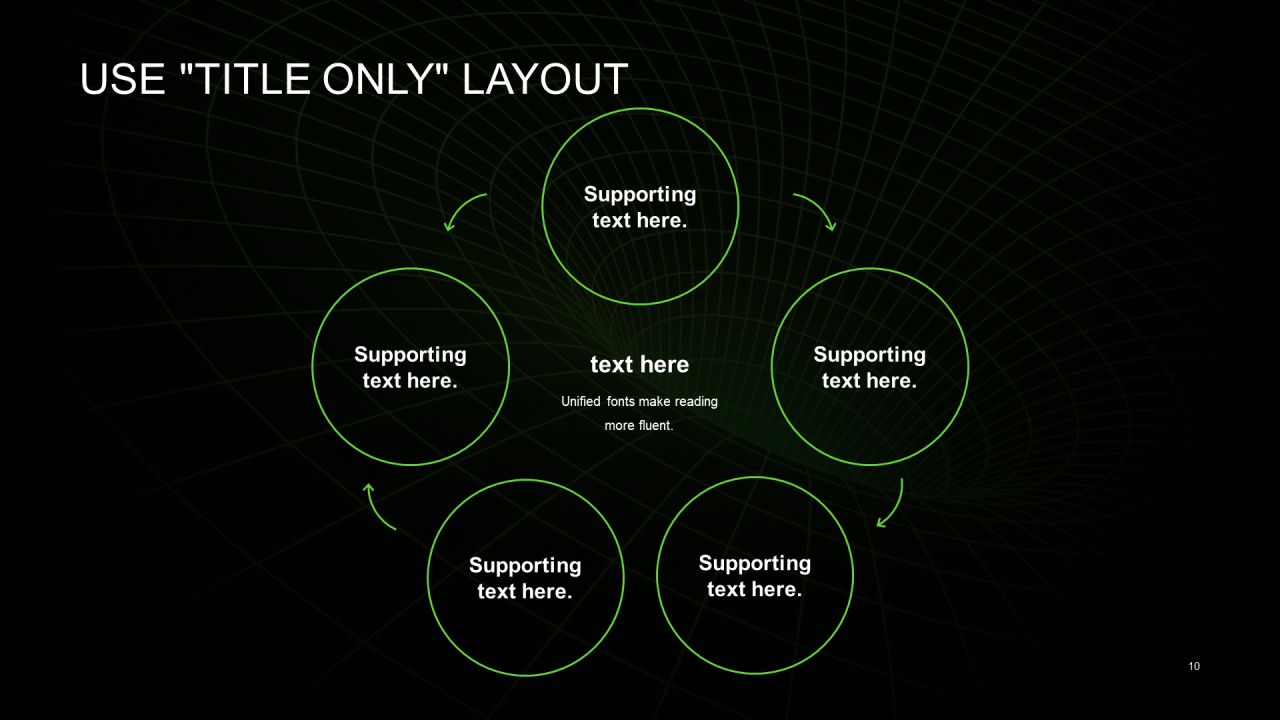 USE "TITLE ONLY" LAYOUT

Supporting text here.

Supporting text here.

text here

Unified fonts make reading more fluent.

Supporting text here.

Supporting text here.

Supporting text here.

10